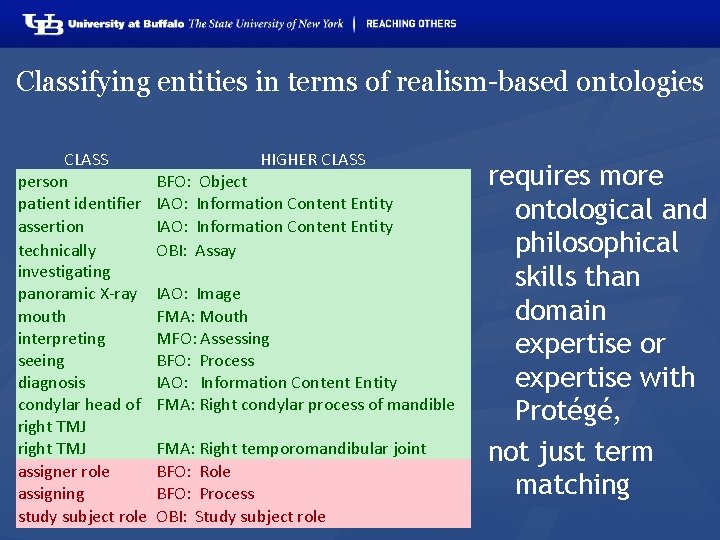 UB University at Buffalo The State University of New York | REACHING OTHERS

Classifying entities in terms of realism-based ontologies

| CLASS | HIGHER CLASS |
|---|---|
| person | BFO: Object |
| patient identifier | IAO: Information Content Entity |
| assertion | IAO: Information Content Entity |
| technically investigating | OBI: Assay |
| panoramic X-ray | IAO: Image |
| mouth | FMA: Mouth |
| interpreting | MFO: Assessing |
| seeing | BFO: Process |
| diagnosis | IAO: Information Content Entity |
| condylar head of right TMJ | FMA: Right condylar process of mandible |
| right TMJ | FMA: Right temporomandibular joint |
| assigner role | BFO: Role |
| assigning | BFO: Process |
| study subject role | OBI: Study subject role |

requires more ontological and philosophical skills than domain expertise or expertise with Protégé,

not just term matching